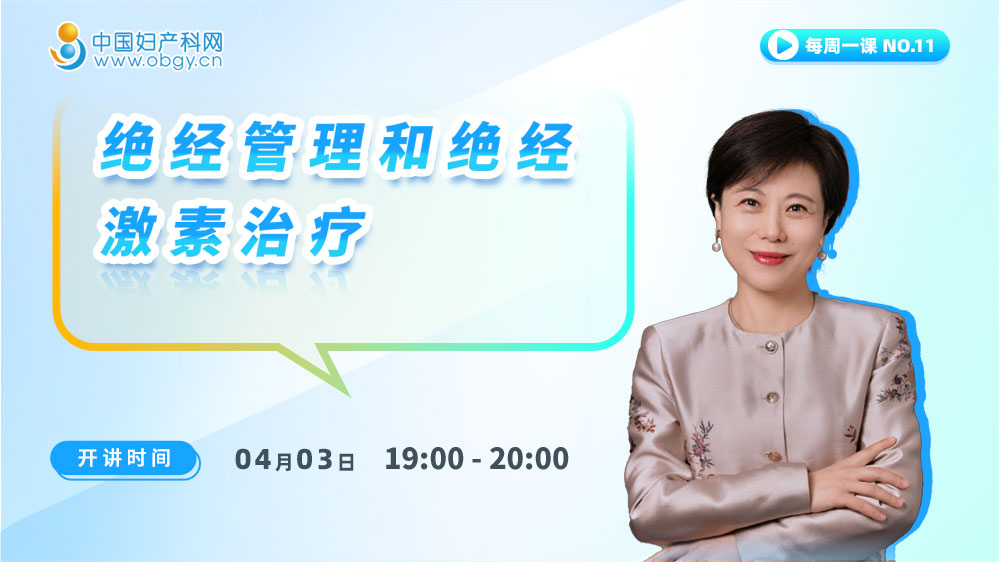 中国妇产科网
www.obgy.cn

每周一课 NO.11

绝经管理和绝经激素治疗

开讲时间

04月03日 19:00 - 20:00